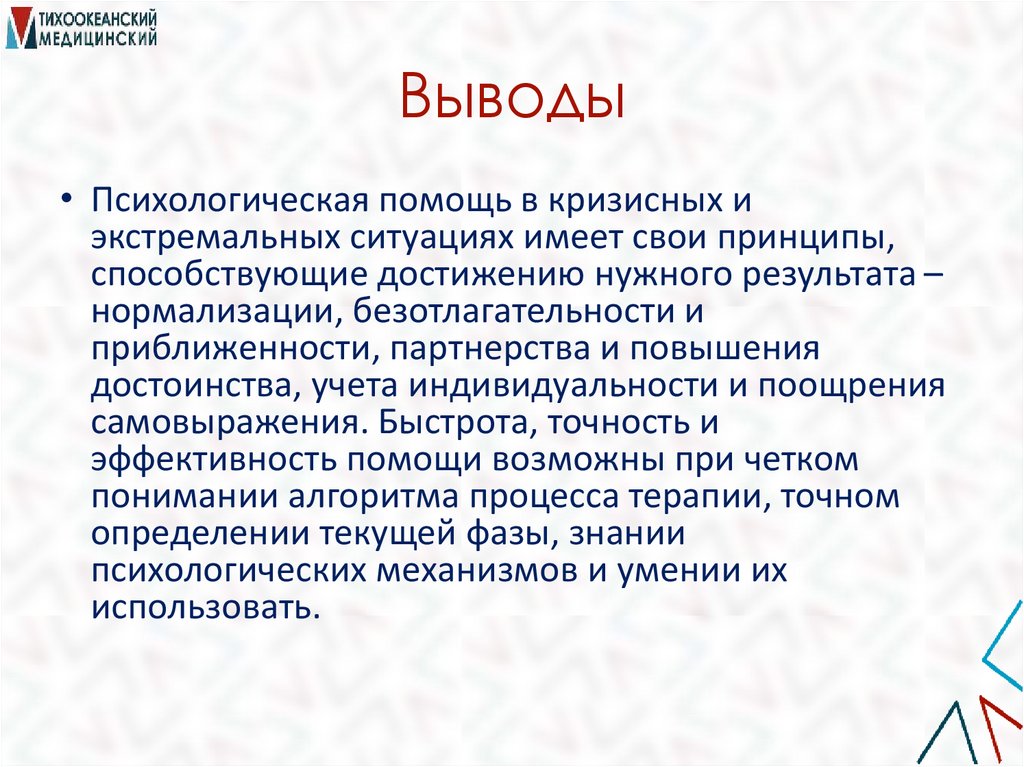 ТИХООКЕАНСКИЙ МЕДИЦИНСКИЙ

Выводы

• Психологическая помощь в кризисных и экстремальных ситуациях имеет свои принципы, способствующие достижению нужного результата – нормализации, безотлагательности и приближенности, партнерства и повышения достоинства, учета индивидуальности и поощрения самовыражения. Быстрота, точность и эффективность помощи возможны при четком понимании алгоритма процесса терапии, точном определении текущей фазы, знании психологических механизмов и умении их использовать.